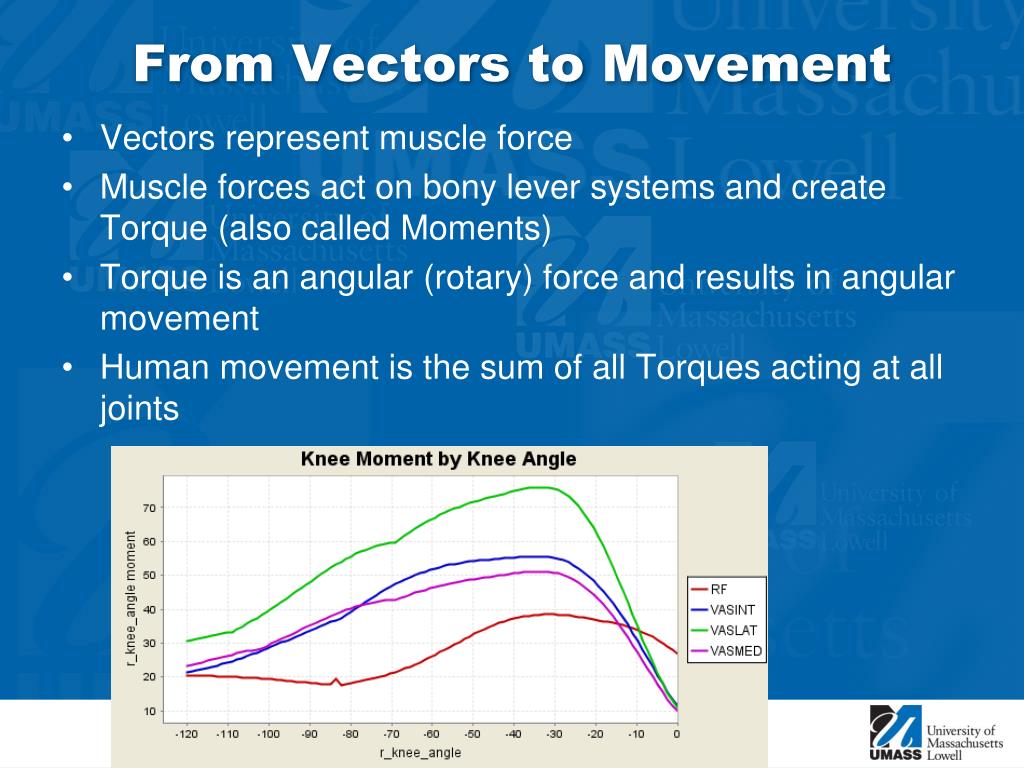 From Vectors to Movement

• Vectors represent muscle force
• Muscle forces act on bony lever systems and create Torque (also called Moments)
• Torque is an angular (rotary) force and results in angular movement
• Human movement is the sum of all Torques acting at all joints

Knee Moment by Knee Angle

r_knee_angle moment

70
60
50
40
30
20
10

-120 -110 -100 -90 -80 -70 -60 -50 -40 -30 -20 -10 0

r_knee_angle

RF
VASINT
VASLAT
VASMED

UMASS University of Massachusetts Lowell